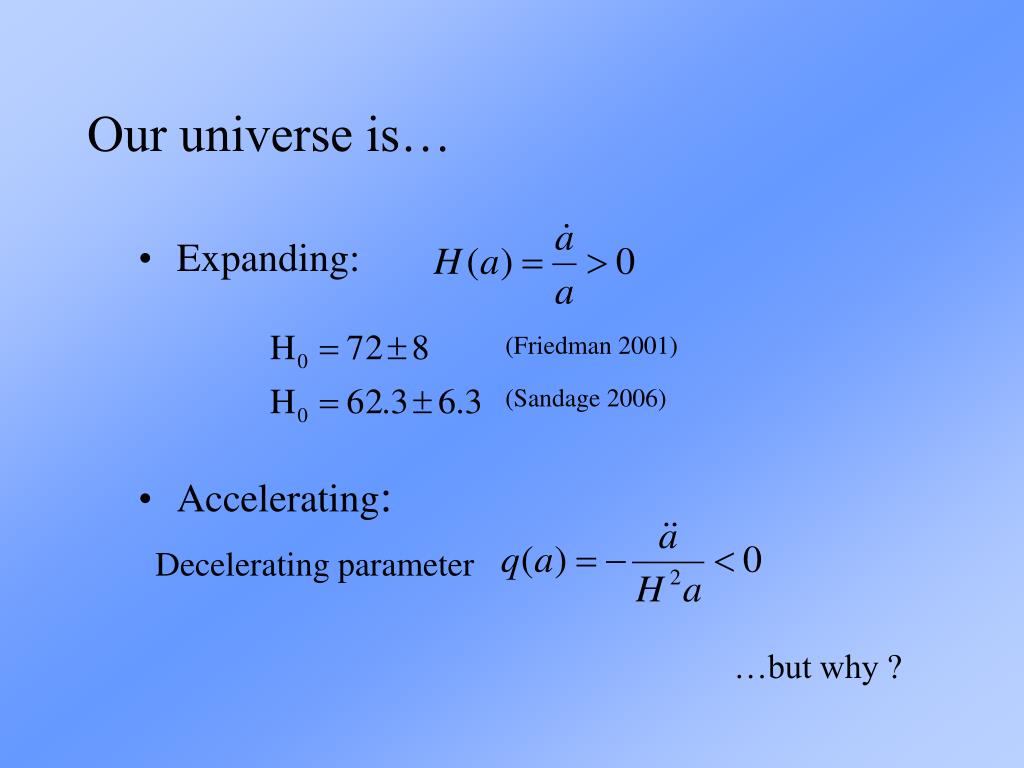 Our universe is…

• Expanding: $H(a) = \frac{\dot{a}}{a} > 0$

$H_0 = 72 \pm 8$ (Friedman 2001)

$H_0 = 62.3 \pm 6.3$ (Sandage 2006)

• Accelerating:

Decelerating parameter $q(a) = -\frac{\ddot{a}}{H^2 a} < 0$

…but why ?